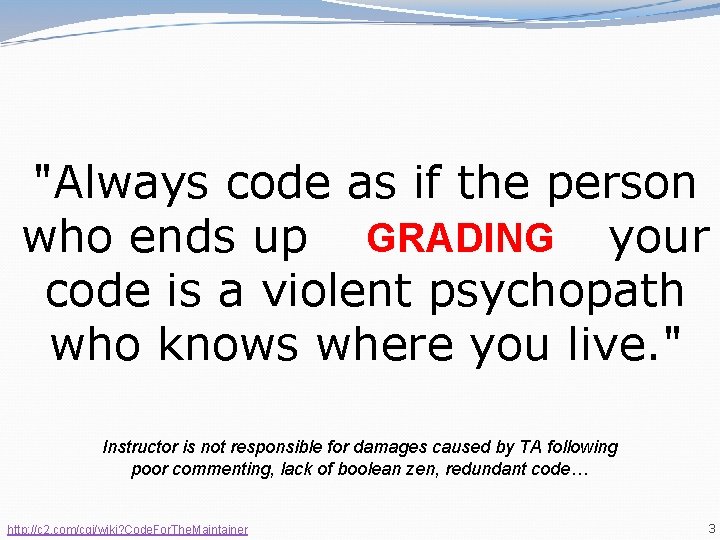 "Always code as if the person who ends up GRADING your code is a violent psychopath who knows where you live."

Instructor is not responsible for damages caused by TA following poor commenting, lack of boolean zen, redundant code…

http://c2.com/cgi/wiki?CodeForTheMaintainer

3